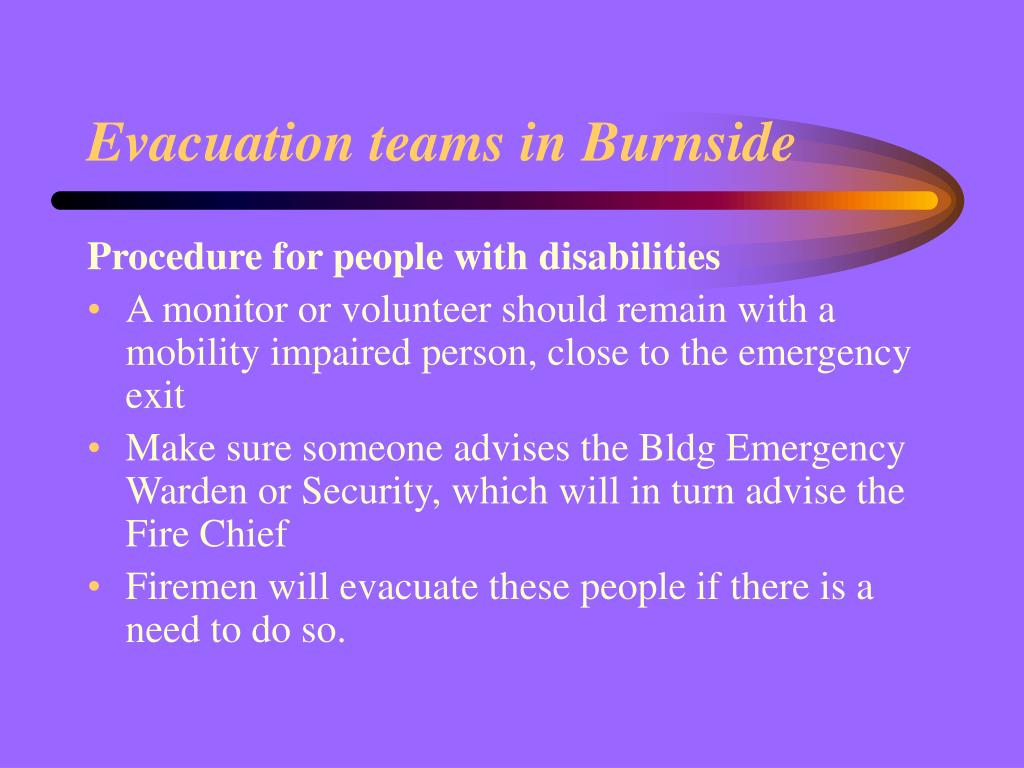 Evacuation teams in Burnside

Procedure for people with disabilities

• A monitor or volunteer should remain with a mobility impaired person, close to the emergency exit
• Make sure someone advises the Bldg Emergency Warden or Security, which will in turn advise the Fire Chief
• Firemen will evacuate these people if there is a need to do so.